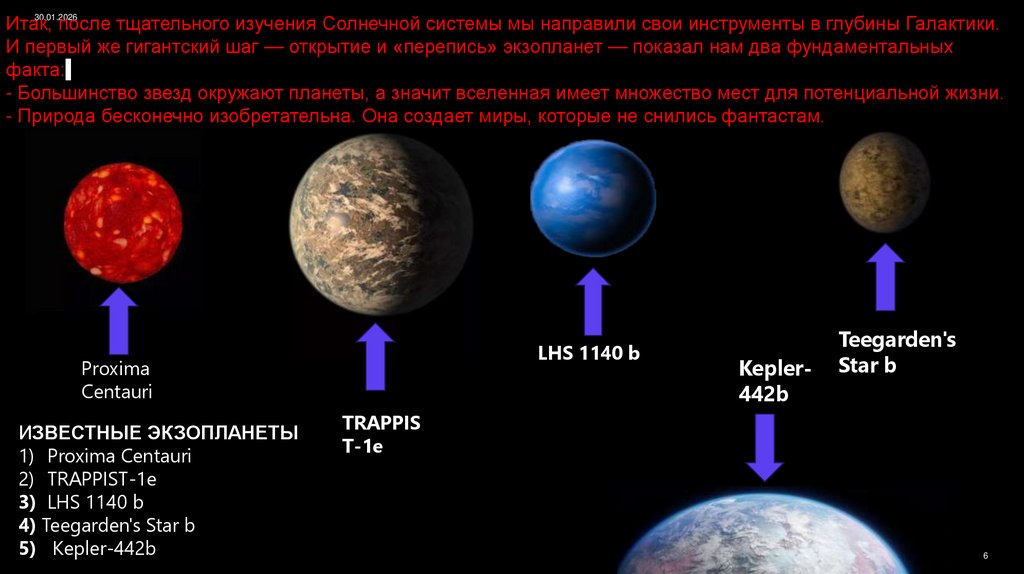 30.01.2026

Итак, после тщательного изучения Солнечной системы мы направили свои инструменты в глубины Галактики. И первый же гигантский шаг — открытие и «перепись» экзопланет — показал нам два фундаментальных факта:
- Большинство звезд окружают планеты, а значит вселенная имеет множество мест для потенциальной жизни.
- Природа бесконечно изобретательна. Она создает миры, которые не снились фантастам.

Proxima Centauri

TRAPPIS T-1e

LHS 1140 b

Kepler-442b

Teegarden's Star b

ИЗВЕСТНЫЕ ЭКЗОПЛАНЕТЫ
1) Proxima Centauri
2) TRAPPIST-1e
3) LHS 1140 b
4) Teegarden's Star b
5) Kepler-442b

6